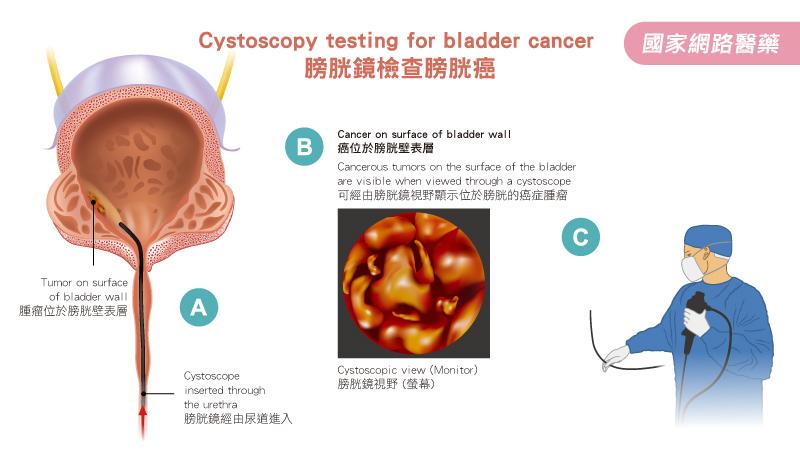 Cystoscopy testing for bladder cancer
膀胱鏡檢查膀胱癌

國家網路醫藥

Tumor on surface of bladder wall
腫瘤位於膀胱壁表層

A

Cystoscope inserted through the urethra
膀胱鏡經由尿道進入

B

Cancer on surface of bladder wall
癌位於膀胱壁表層

Cancerous tumors on the surface of the bladder are visible when viewed through a cystoscope
可經由膀胱鏡視野顯示位於膀胱的癌症腫瘤

Cystoscopic view (Monitor)
膀胱鏡視野 (螢幕)

C